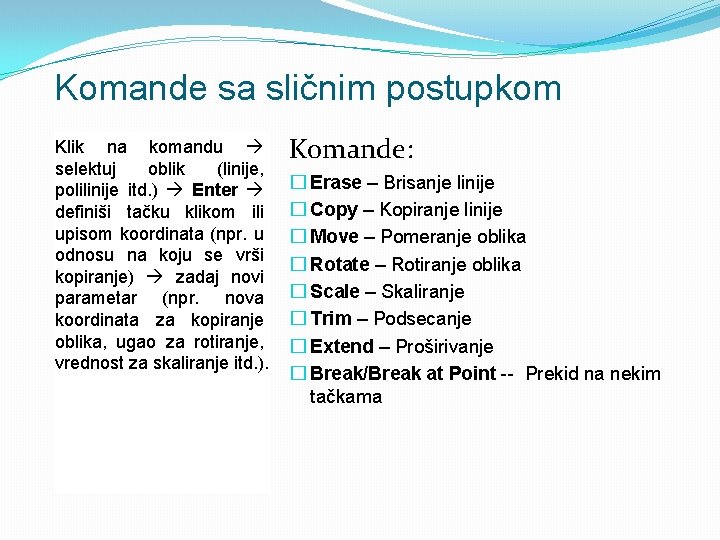 Komande sa sličnim postupkom

Klik na komandu → selektuj oblik (linije, polilinije itd.) → Enter → definiši tačku klikom ili upisom koordinata (npr. u odnosu na koju se vrši kopiranje) → zadaj novi parametar (npr. nova koordinata za kopiranje oblika, ugao za rotiranje, vrednost za skaliranje itd.).

Komande:

☐ Erase – Brisanje linije
☐ Copy – Kopiranje linije
☐ Move – Pomeranje oblika
☐ Rotate – Rotiranje oblika
☐ Scale – Skaliranje
☐ Trim – Podsecanje
☐ Extend – Proširivanje
☐ Break/Break at Point -- Prekid na nekim tačkama